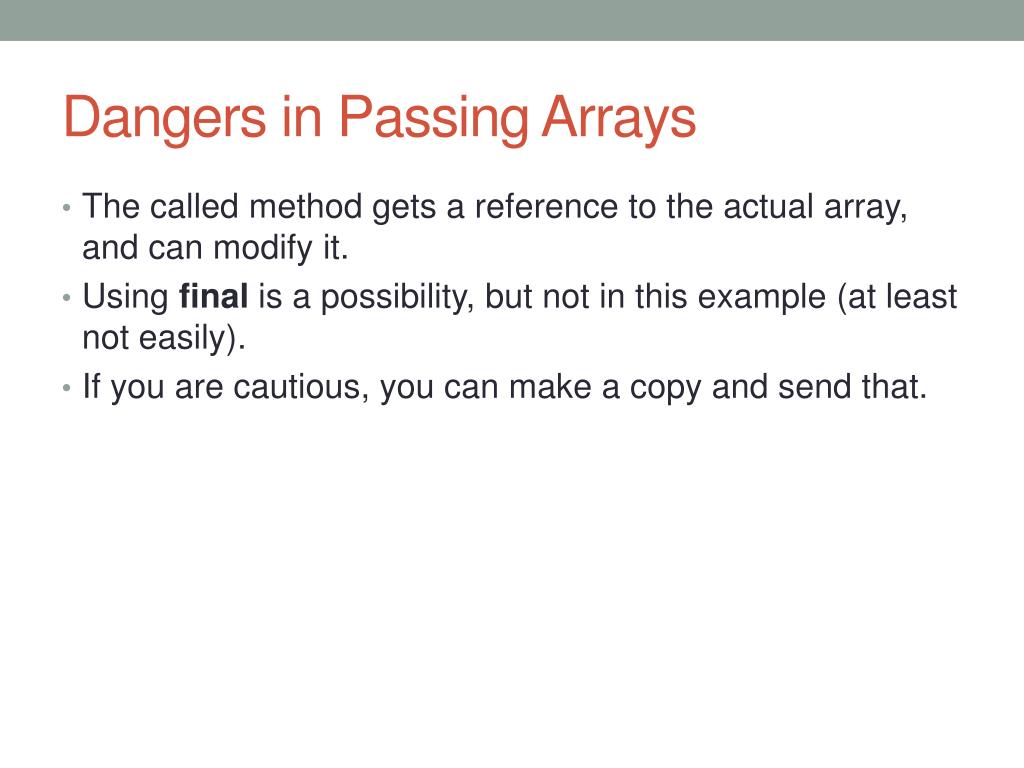 Dangers in Passing Arrays

• The called method gets a reference to the actual array, and can modify it.
• Using final is a possibility, but not in this example (at least not easily).
• If you are cautious, you can make a copy and send that.